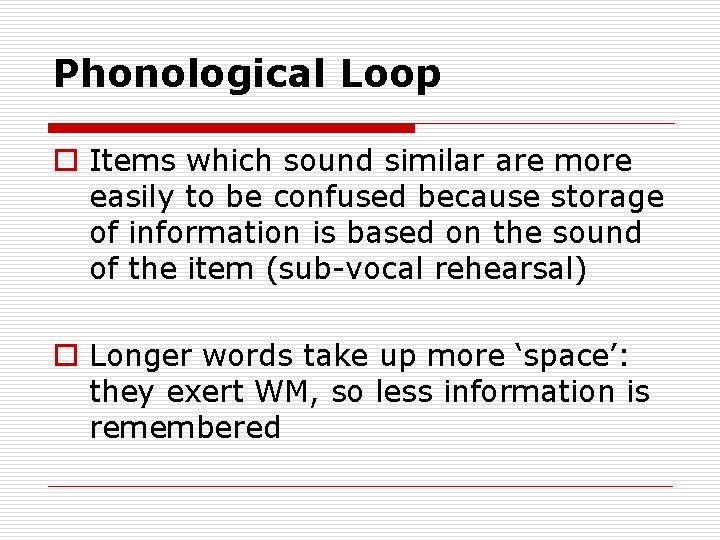 Phonological Loop

Items which sound similar are more easily to be confused because storage of information is based on the sound of the item (sub-vocal rehearsal)

Longer words take up more ‘space’: they exert WM, so less information is remembered